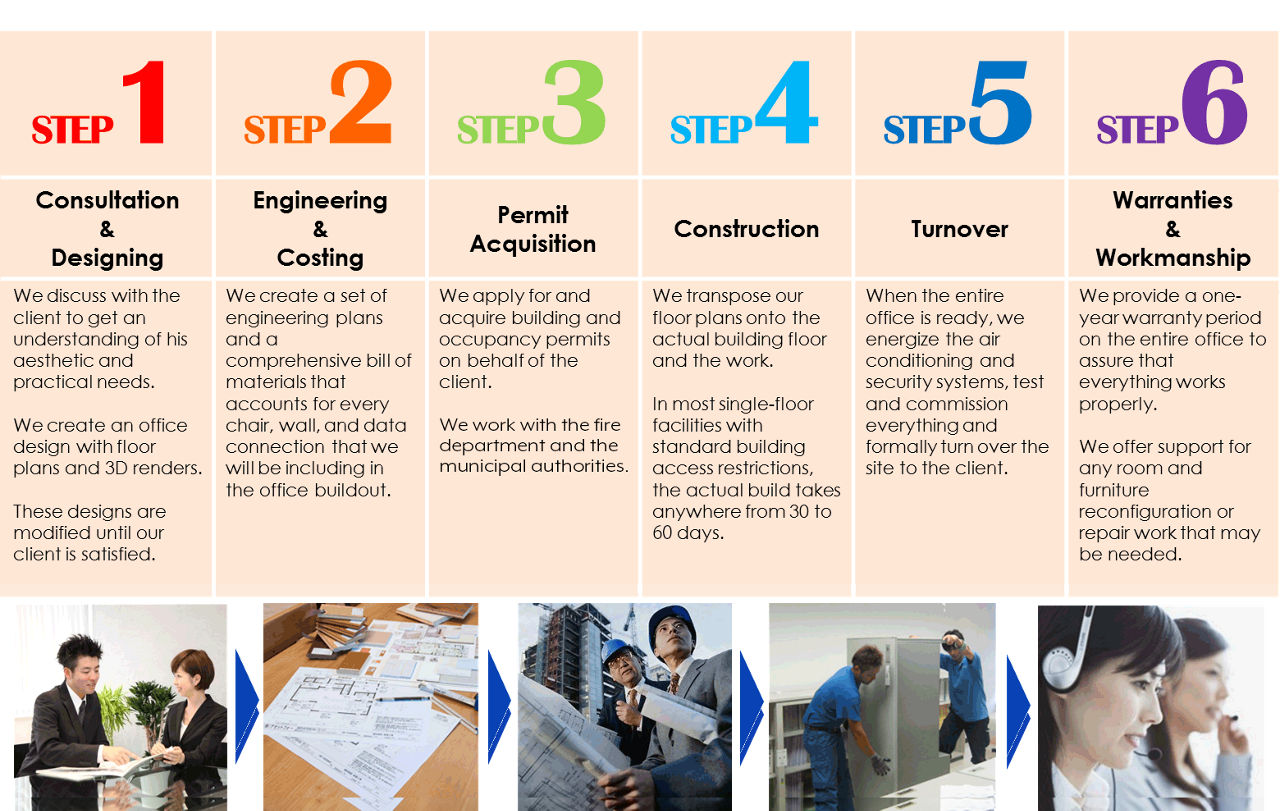 STEP 1

Consultation & Designing

We discuss with the client to get an understanding of his aesthetic and practical needs.

We create an office design with floor plans and 3D renders.

These designs are modified until our client is satisfied.

STEP 2

Engineering & Costing

We create a set of engineering plans and a comprehensive bill of materials that accounts for every chair, wall, and data connection that we will be including in the office buildout.

STEP 3

Permit Acquisition

We apply for and acquire building and occupancy permits on behalf of the client.

We work with the fire department and the municipal authorities.

STEP 4

Construction

We transpose our floor plans onto the actual building floor and the work.

In most single-floor facilities with standard building access restrictions, the actual build takes anywhere from 30 to 60 days.

STEP 5

Turnover

When the entire office is ready, we energize the air conditioning and security systems, test and commission everything and formally turn over the site to the client.

STEP 6

Warranties & Workmanship

We provide a one-year warranty period on the entire office to assure that everything works properly.

We offer support for any room and furniture reconfiguration or repair work that may be needed.